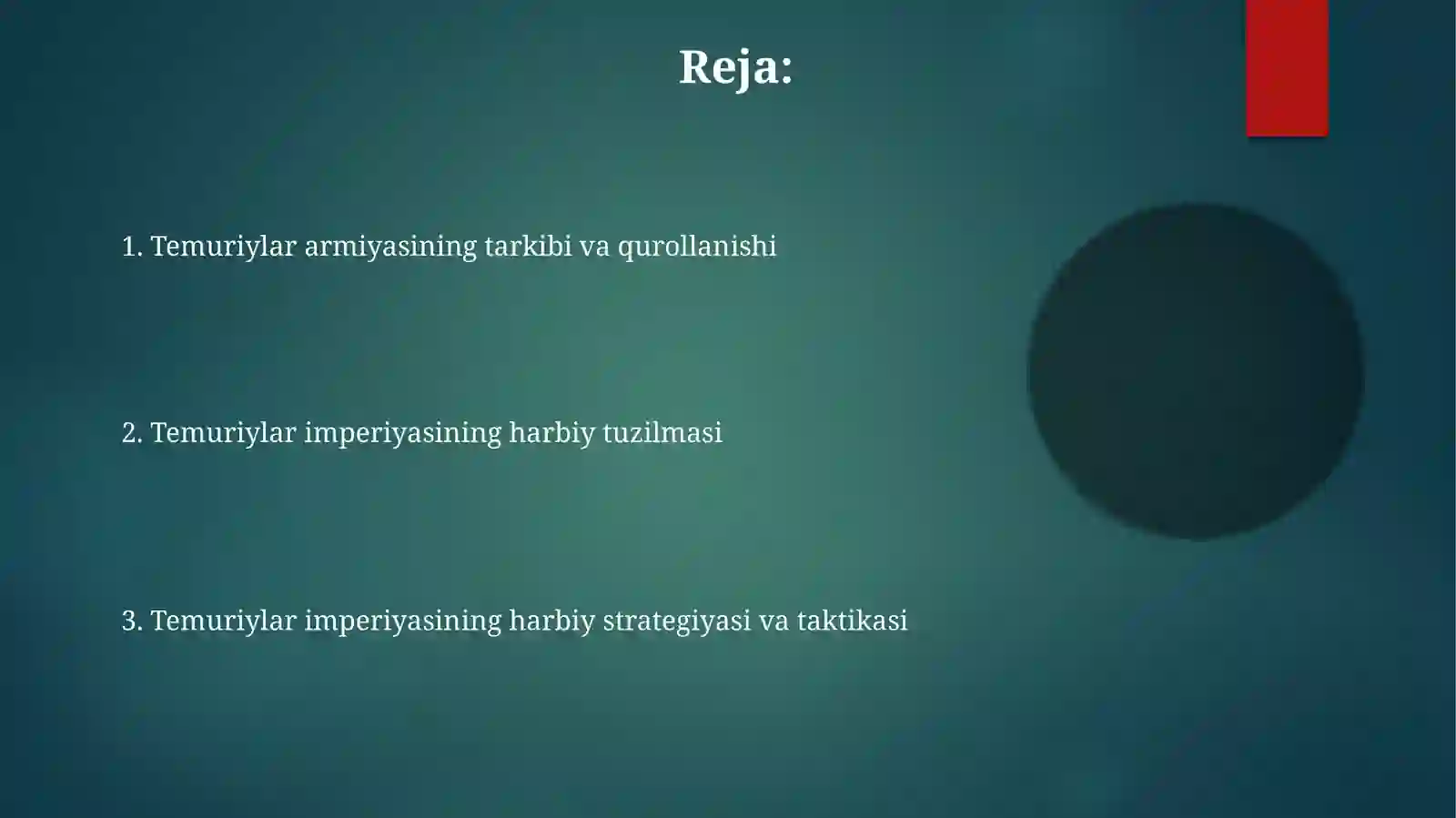 Reja:

1. Temuriylar armiyasining tarkibi va qurollanishi

2. Temuriylar imperiyasining harbiy tuzilmasi

3. Temuriylar imperiyasining harbiy strategiyasi va taktikasi